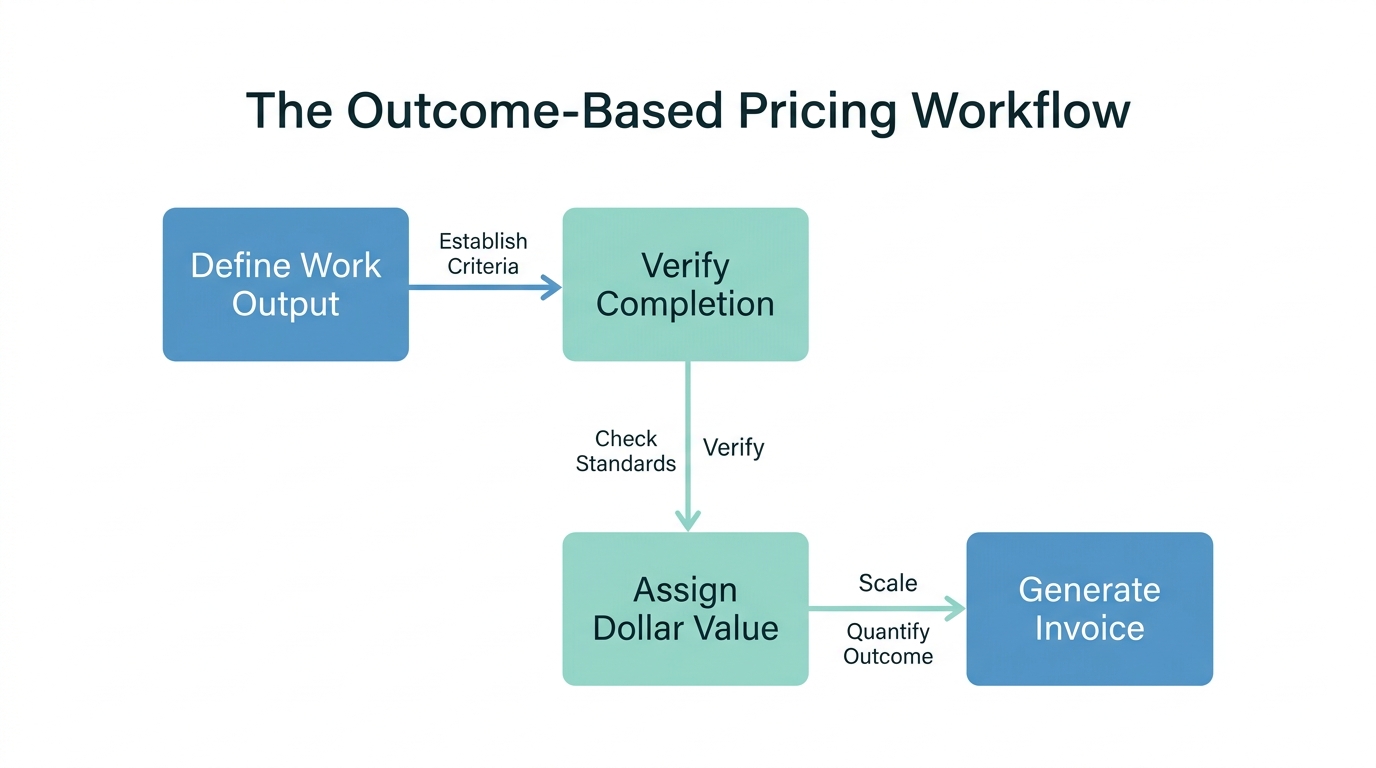 The Outcome-Based Pricing Workflow

Define Work Output

Establish Criteria

Verify Completion

Check Standards

Verify

Assign Dollar Value

Scale

Quantify Outcome

Generate Invoice